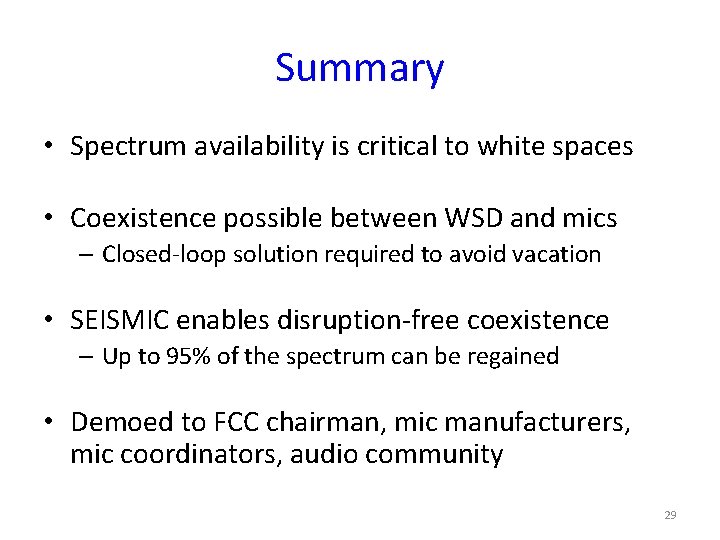 Summary

• Spectrum availability is critical to white spaces

• Coexistence possible between WSD and mics
– Closed-loop solution required to avoid vacation

• SEISMIC enables disruption-free coexistence
– Up to 95% of the spectrum can be regained

• Demoed to FCC chairman, mic manufacturers, mic coordinators, audio community

29